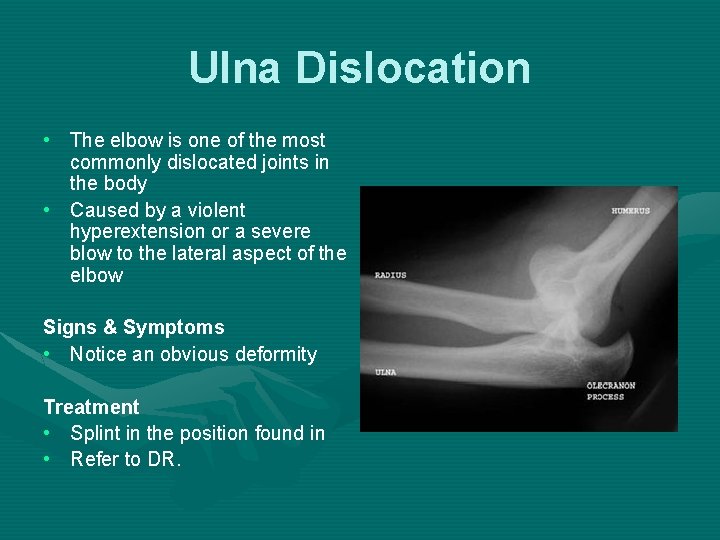 Ulna Dislocation

• The elbow is one of the most commonly dislocated joints in the body
• Caused by a violent hyperextension or a severe blow to the lateral aspect of the elbow

Signs & Symptoms
• Notice an obvious deformity

Treatment
• Splint in the position found in
• Refer to DR.

HUMERUS
RADIUS
ULNA
OLECRANON PROCESS